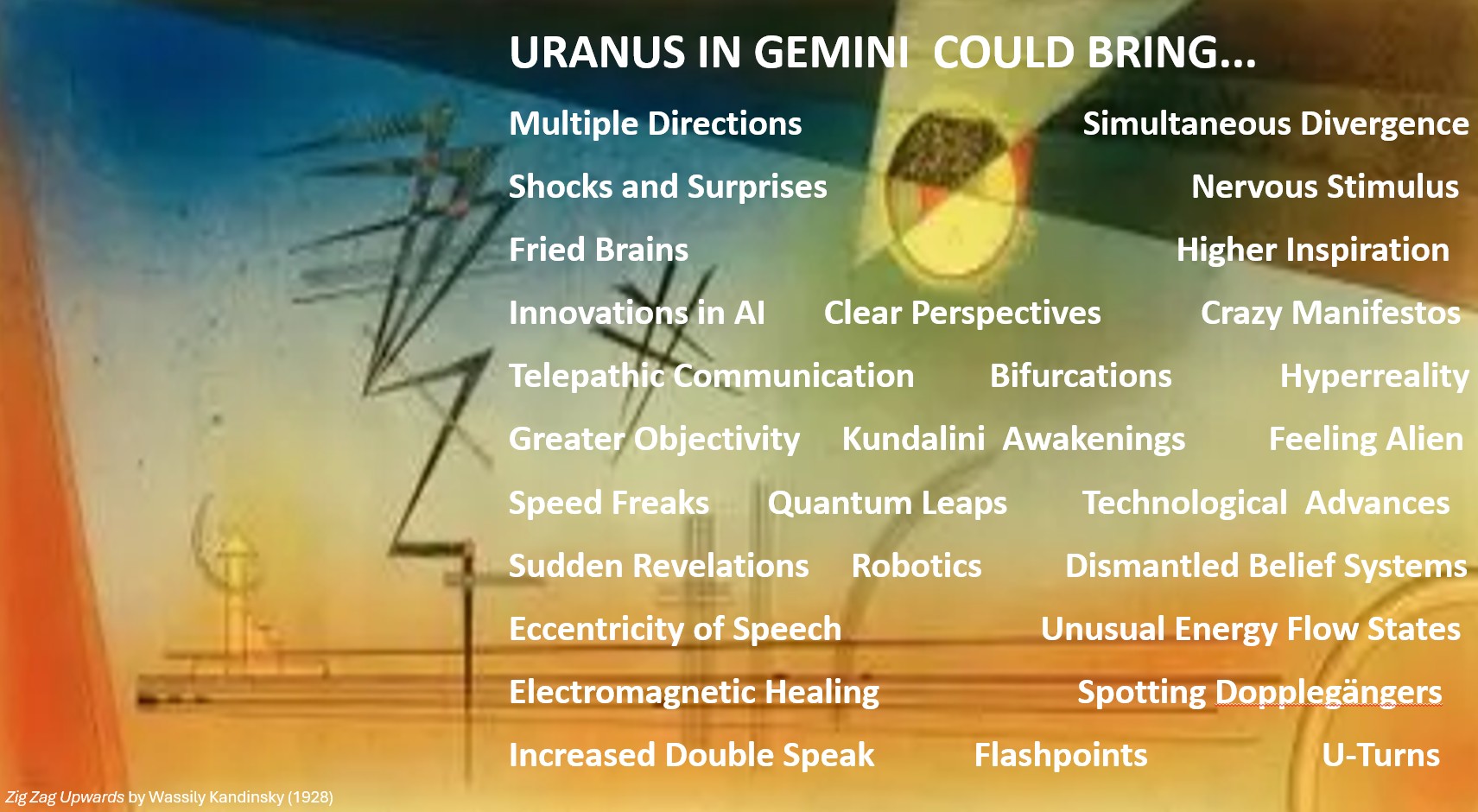 URANUS IN GEMINI COULD BRING...

Multiple Directions Simultaneous Divergence

Shocks and Surprises Nervous Stimulus

Fried Brains Higher Inspiration

Innovations in AI Clear Perspectives Crazy Manifestos

Telepathic Communication Bifurcations Hyperreality

Greater Objectivity Kundalini Awakenings Feeling Alien

Speed Freaks Quantum Leaps Technological Advances

Sudden Revelations Robotics Dismantled Belief Systems

Eccentricity of Speech Unusual Energy Flow States

Electromagnetic Healing Spotting Dopplegängers

Increased Double Speak Flashpoints U-Turns

Zig Zag Upwards by Wassily Kandinsky (1928)